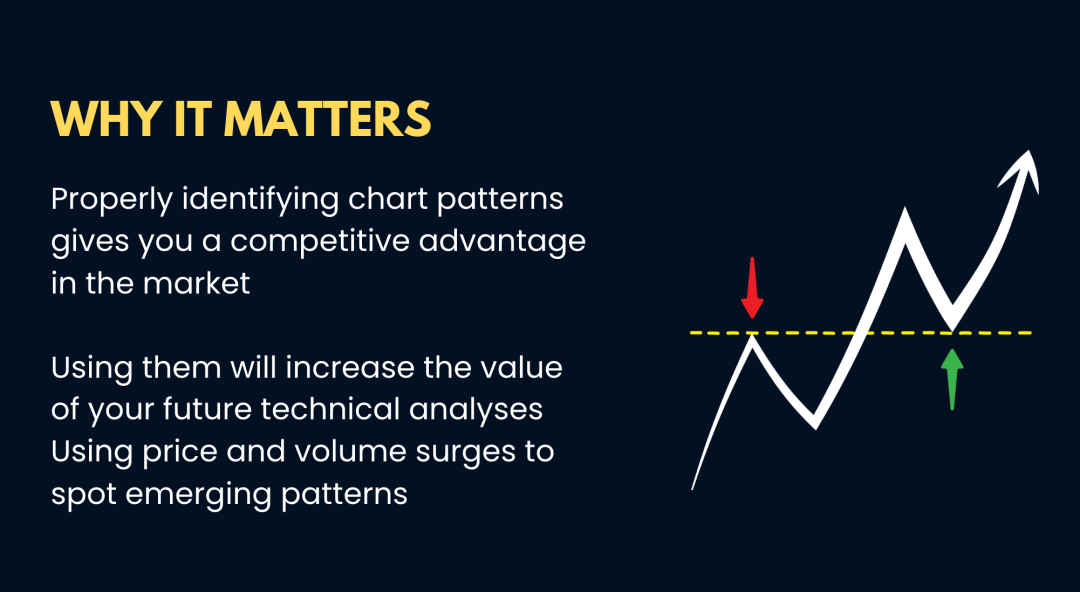 WHY IT MATTERS

Properly identifying chart patterns gives you a competitive advantage in the market

Using them will increase the value of your future technical analyses
Using price and volume surges to spot emerging patterns